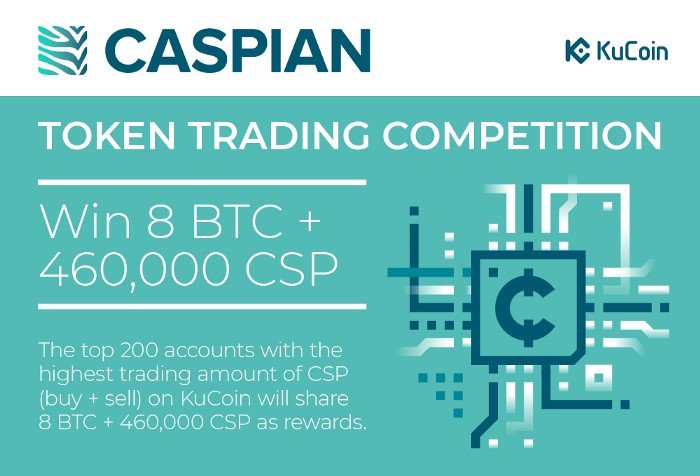 CASPIAN

KuCoin

TOKEN TRADING COMPETITION

Win 8 BTC + 460,000 CSP

The top 200 accounts with the highest trading amount of CSP (buy + sell) on KuCoin will share 8 BTC + 460,000 CSP as rewards.